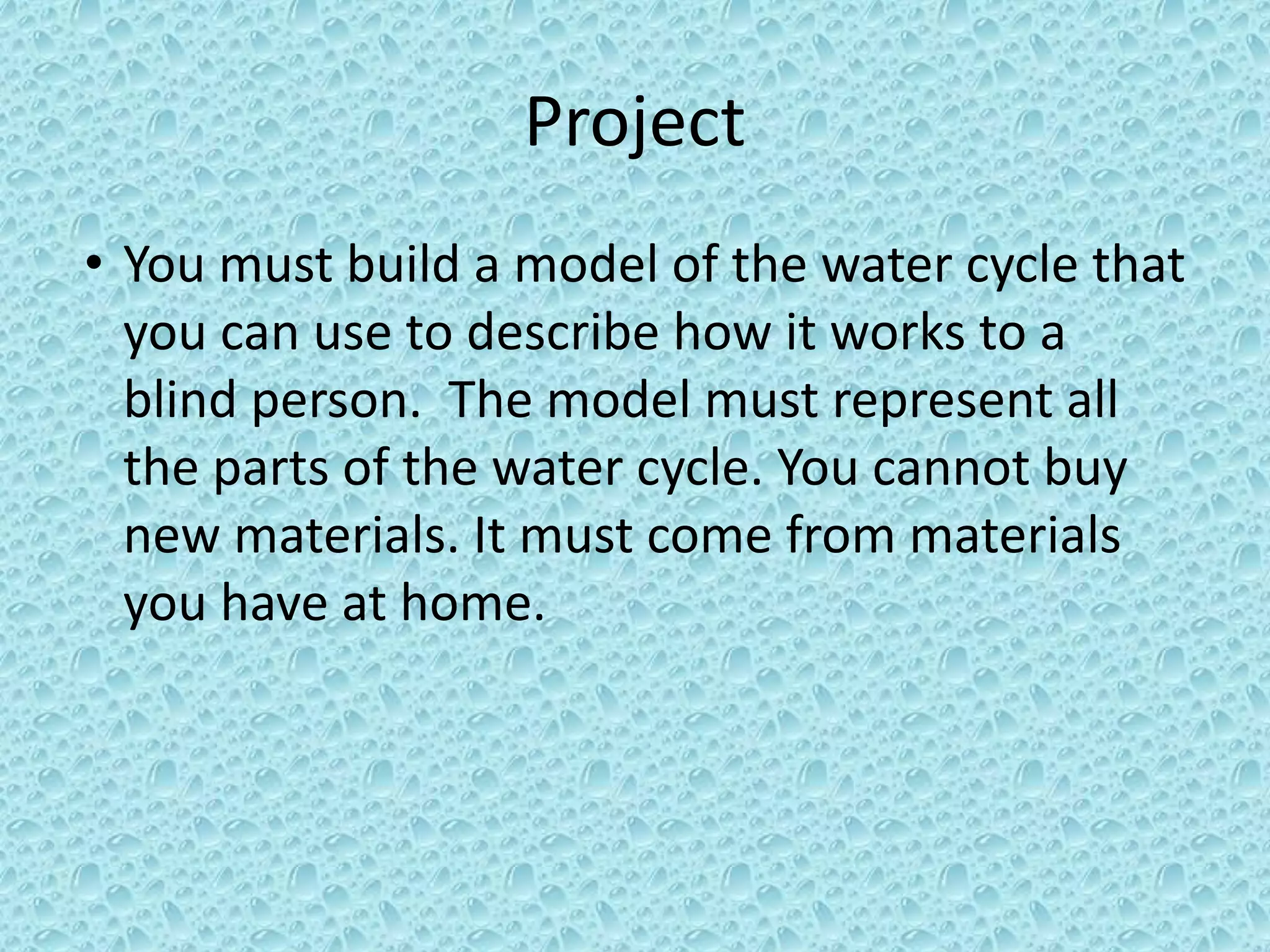 Project

• You must build a model of the water cycle that you can use to describe how it works to a blind person. The model must represent all the parts of the water cycle. You cannot buy new materials. It must come from materials you have at home.